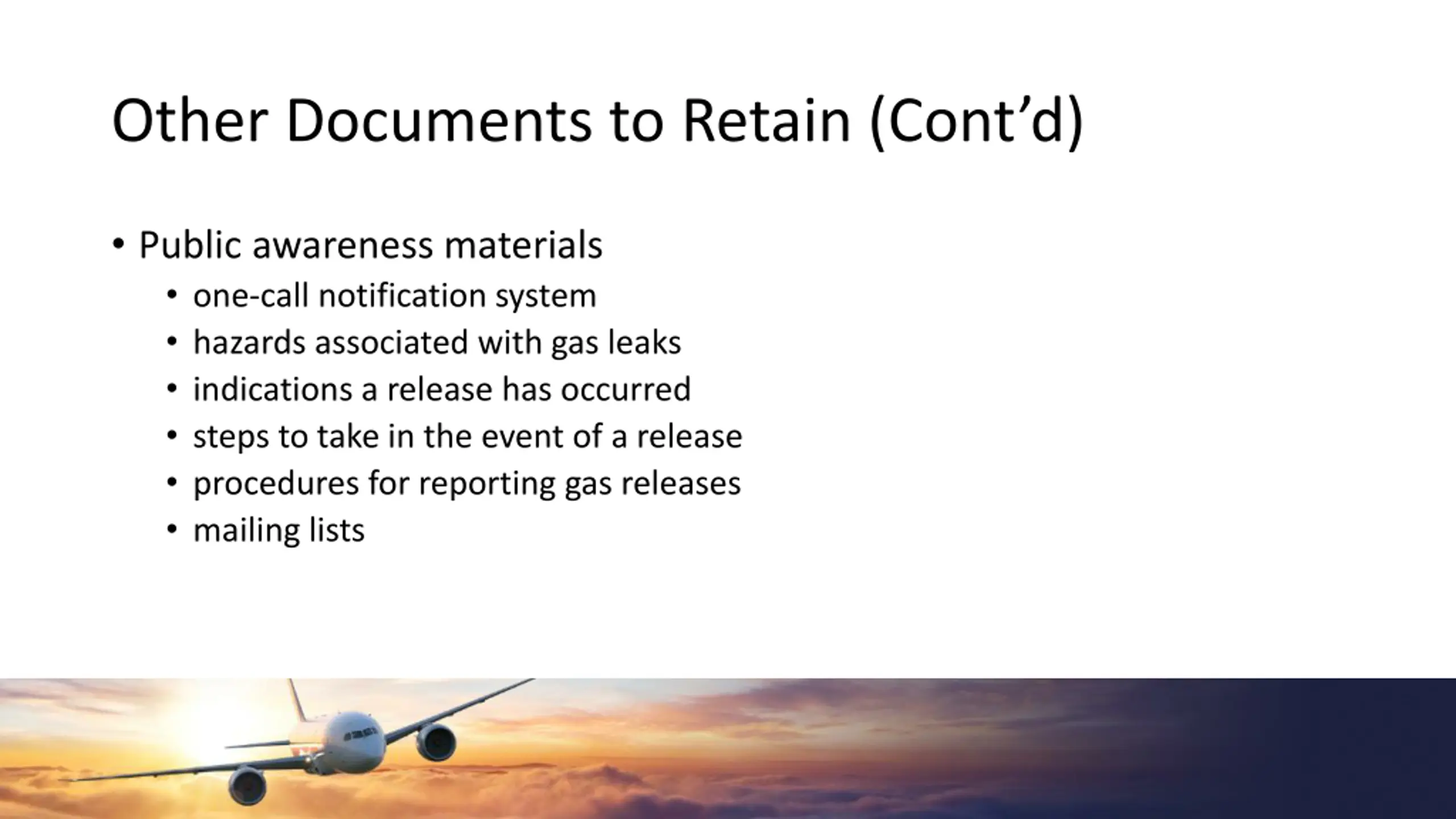 Other Documents to Retain (Cont’d)

• Public awareness materials
  • one-call notification system
  • hazards associated with gas leaks
  • indications a release has occurred
  • steps to take in the event of a release
  • procedures for reporting gas releases
  • mailing lists